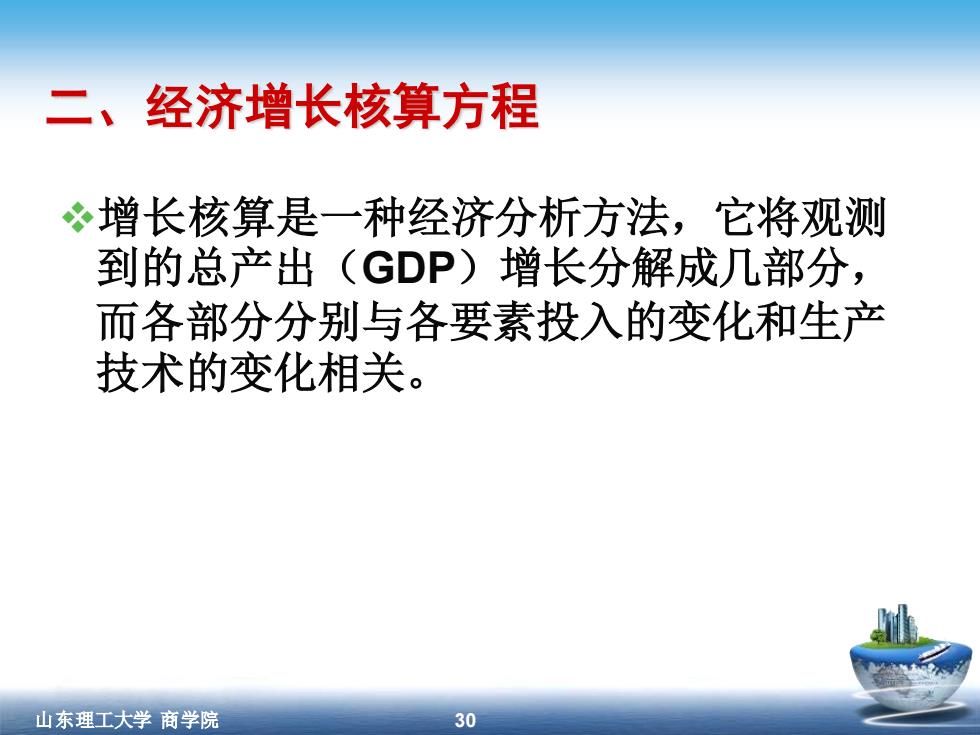 二、经济增长核算方程

❖增长核算是一种经济分析方法，它将观测到的总产出（GDP）增长分解成几部分，而各部分分别与各要素投入的变化和生产技术的变化相关。

山东理工大学 商学院

30